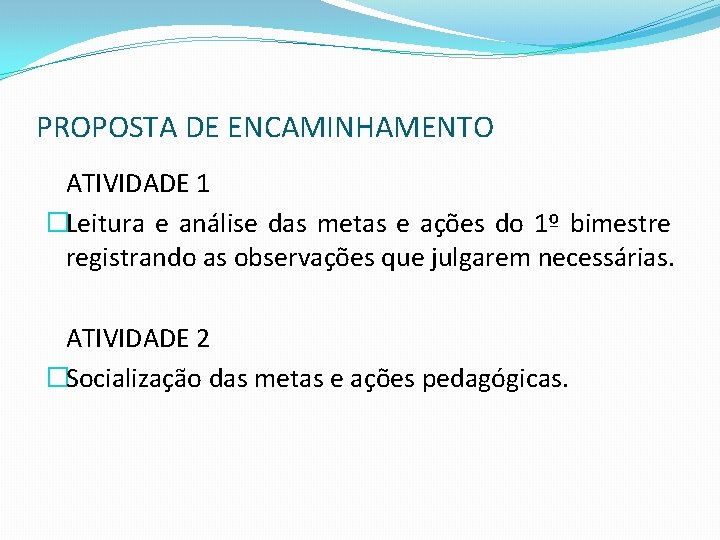 PROPOSTA DE ENCAMINHAMENTO

ATIVIDADE 1

Leitura e análise das metas e ações do 1º bimestre registrando as observações que julgarem necessárias.

ATIVIDADE 2

Socialização das metas e ações pedagógicas.